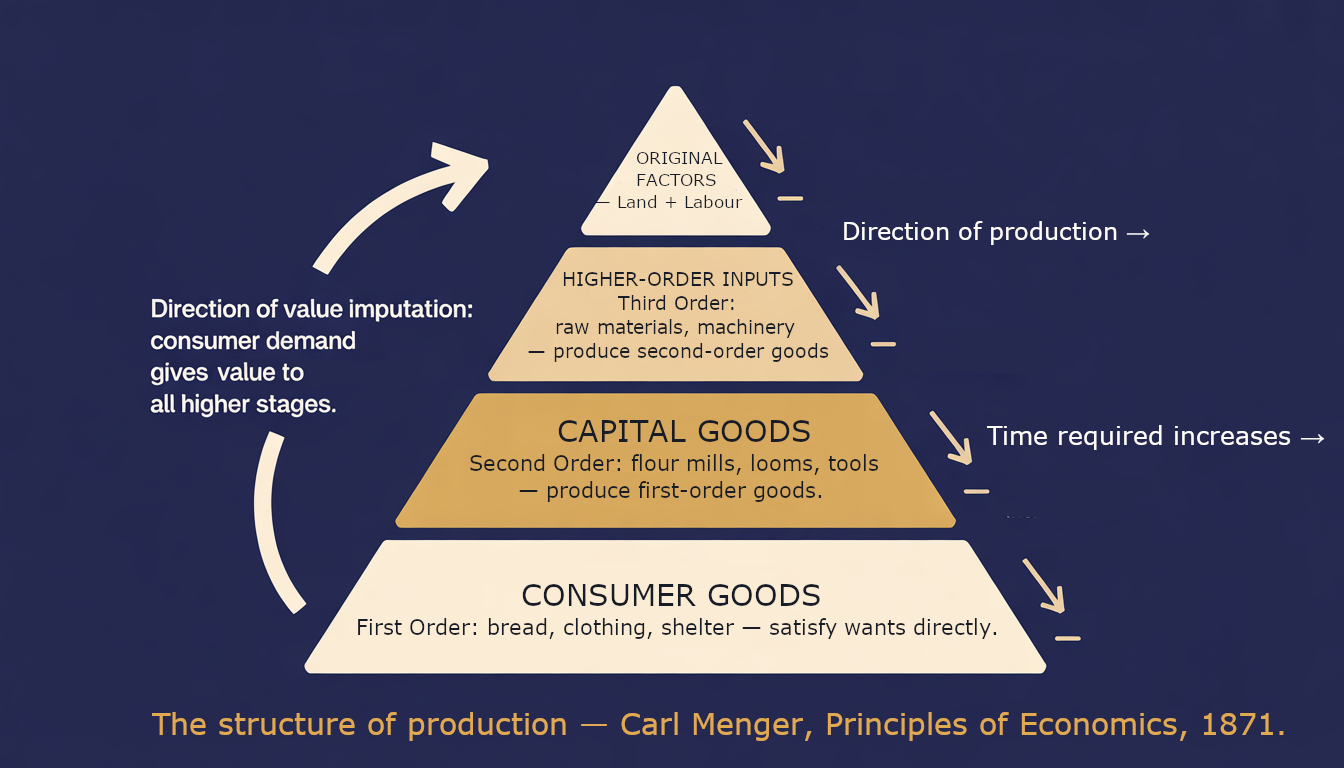 ORIGINAL FACTORS
— Land + Labour

Direction of production →

HIGHER-ORDER INPUTS
Third Order:
raw materials, machinery
— produce second-order goods

Direction of value imputation: consumer demand gives value to all higher stages.

CAPITAL GOODS
Second Order: flour mills, looms, tools
— produce first-order goods.

Time required increases →

CONSUMER GOODS
First Order: bread, clothing, shelter — satisfy wants directly.

The structure of production — Carl Menger, Principles of Economics, 1871.